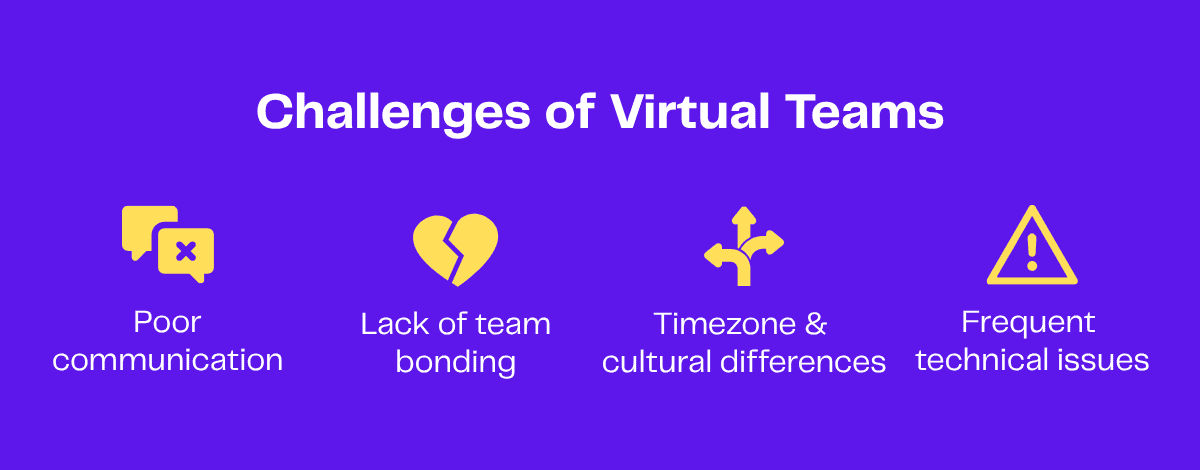 Challenges of Virtual Teams

Poor communication

Lack of team bonding

Timezone & cultural differences

Frequent technical issues